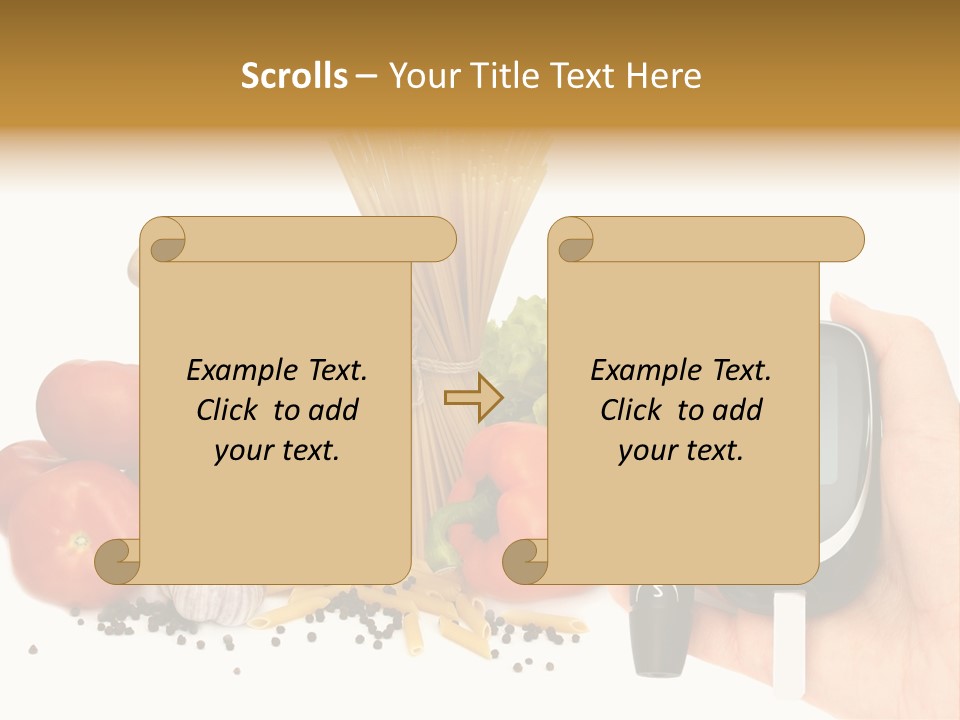 Scrolls – Your Title Text Here

Example Text. Click to add your text.

Example Text. Click to add your text.